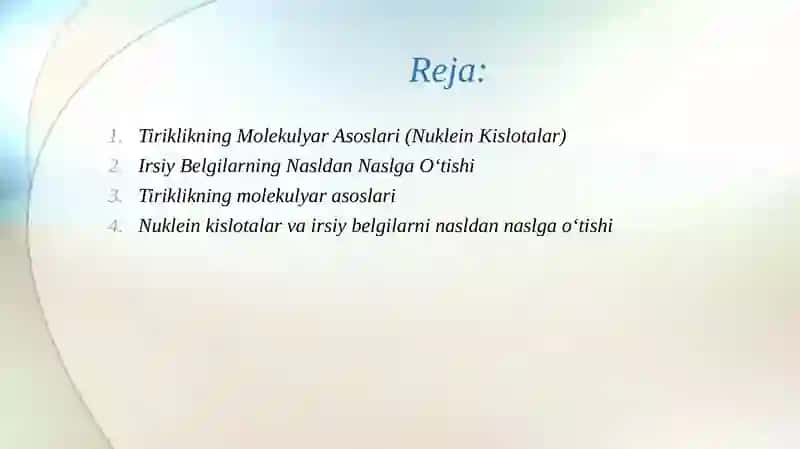 Reja:

1. Tiriklikning Molekulyar Asoslari (Nuklein Kislotalar)
2. Irsiy Belgilarning Nasldan Naslga O‘tishi
3. Tiriklikning molekulyar asoslari
4. Nuklein kislotalar va irsiy belgilarni nasldan naslga o‘tishi